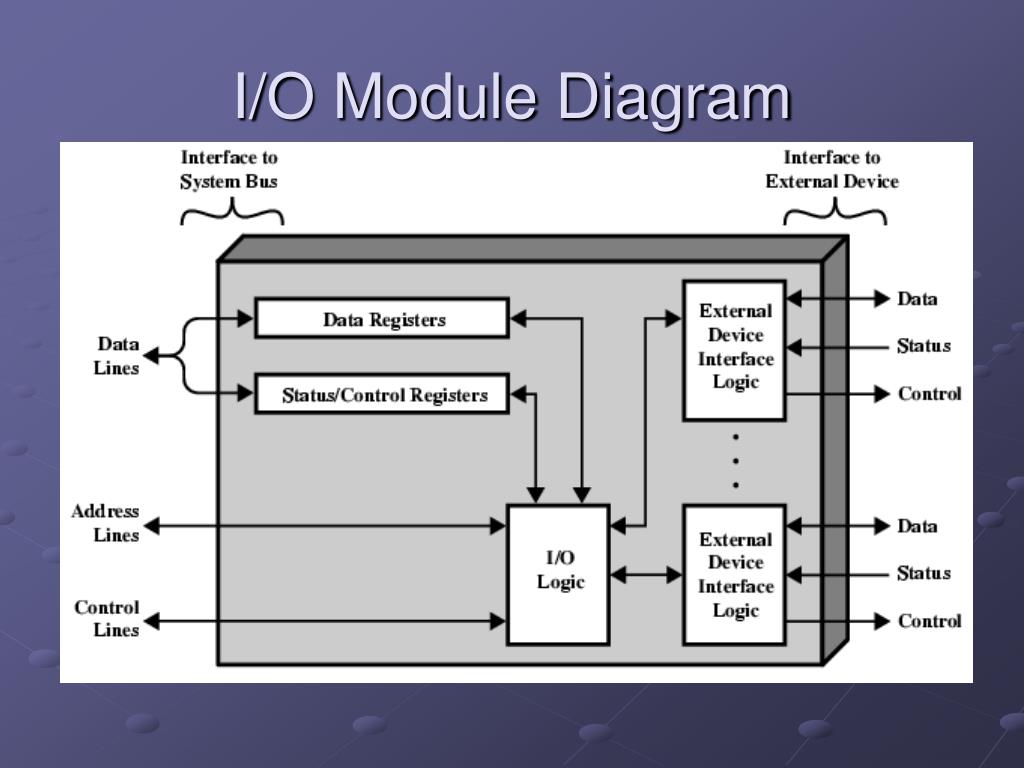 I/O Module Diagram

Interface to System Bus

Interface to External Device

Data Lines

Data Registers

Status/Control Registers

Address Lines

Control Lines

I/O Logic

External Device Interface Logic

Data

Status

Control

External Device Interface Logic

Data

Status

Control